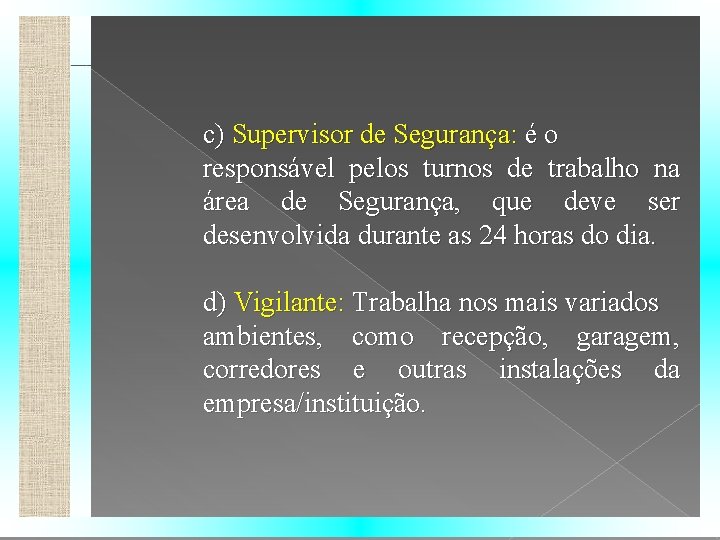 c) Supervisor de Segurança: é o responsável pelos turnos de trabalho na área de Segurança, que deve ser desenvolvida durante as 24 horas do dia.

d) Vigilante: Trabalha nos mais variados ambientes, como recepção, garagem, corredores e outras instalações da empresa/instituição.